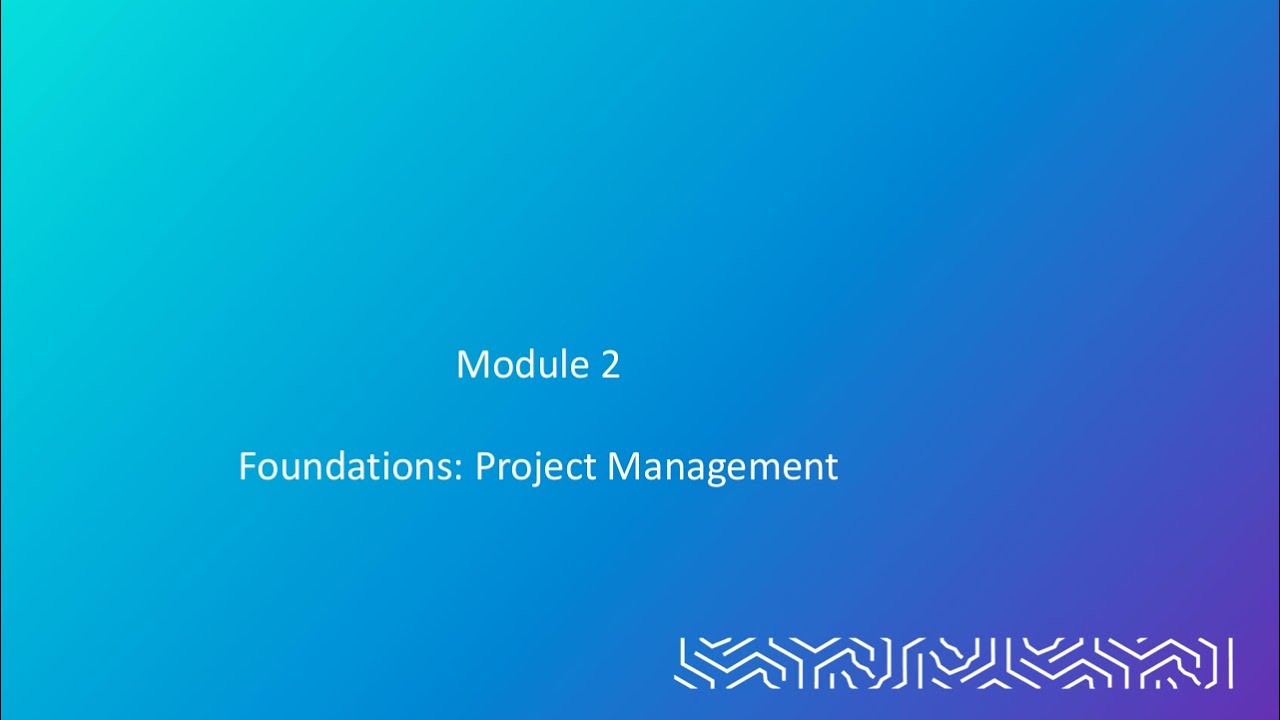 Module 2

Foundations: Project Management